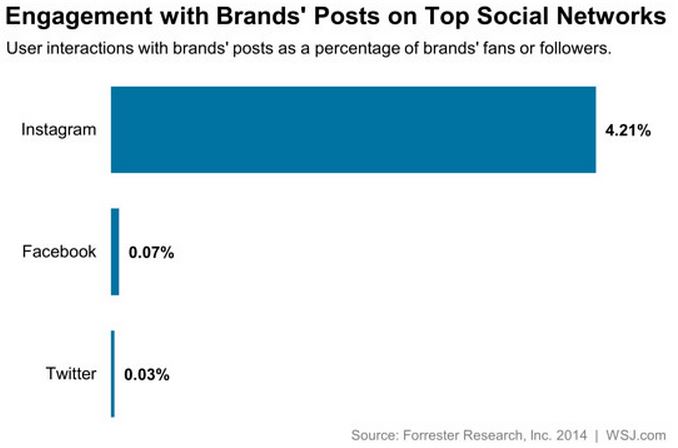 Engagement with Brands' Posts on Top Social Networks
User interactions with brands' posts as a percentage of brands' fans or followers.

Instagram 4.21%

Facebook 0.07%

Twitter 0.03%

Source: Forrester Research, Inc. 2014 | WSJ.com